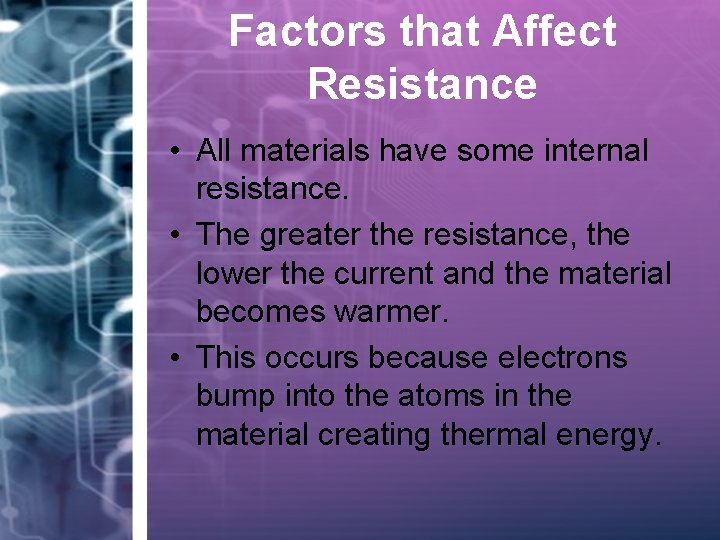 Factors that Affect Resistance

• All materials have some internal resistance.

• The greater the resistance, the lower the current and the material becomes warmer.

• This occurs because electrons bump into the atoms in the material creating thermal energy.